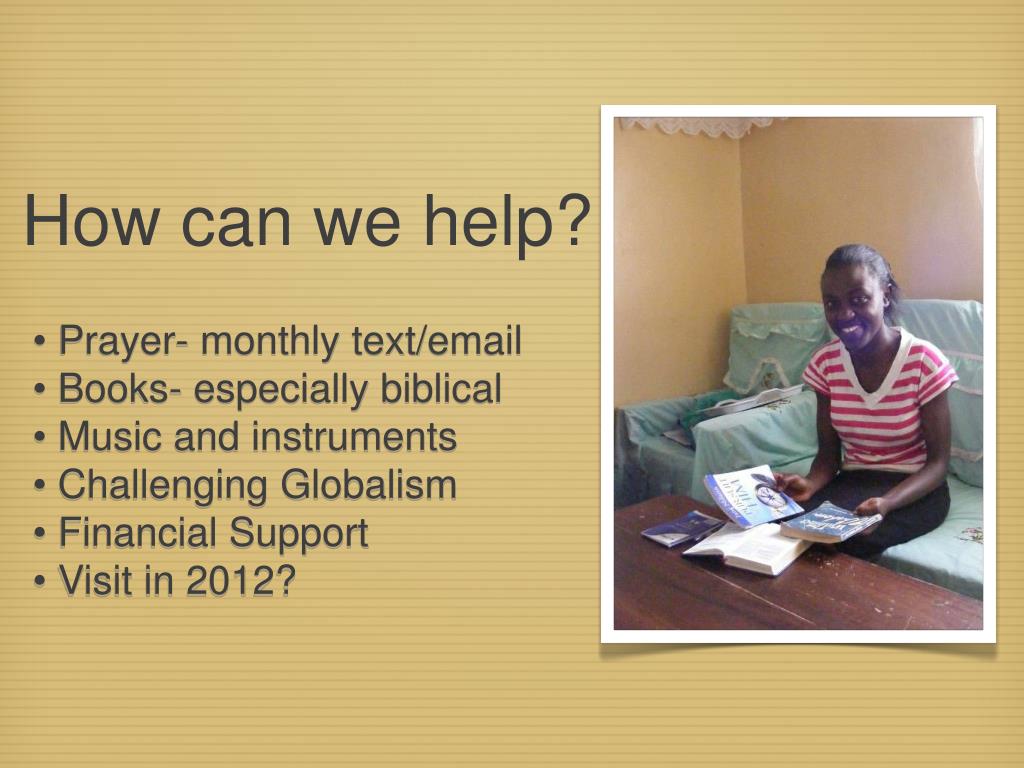 How can we help?

• Prayer- monthly text/email
• Books- especially biblical
• Music and instruments
• Challenging Globalism
• Financial Support
• Visit in 2012?